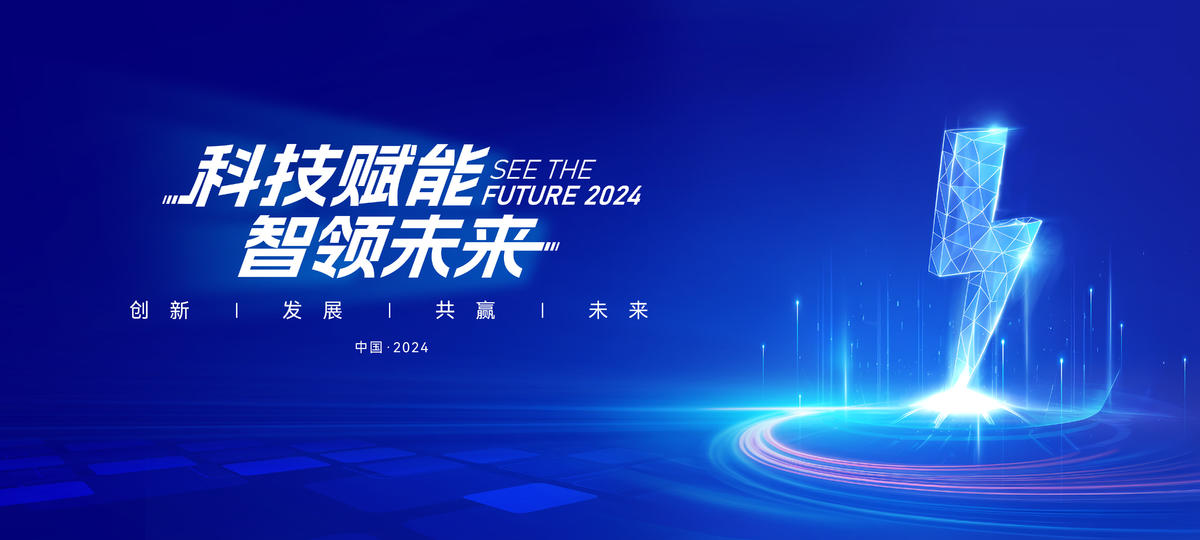 科技赋能 SEE THE FUTURE 2024
智领未来

创新 | 发展 | 共赢 | 未来

中国·2024